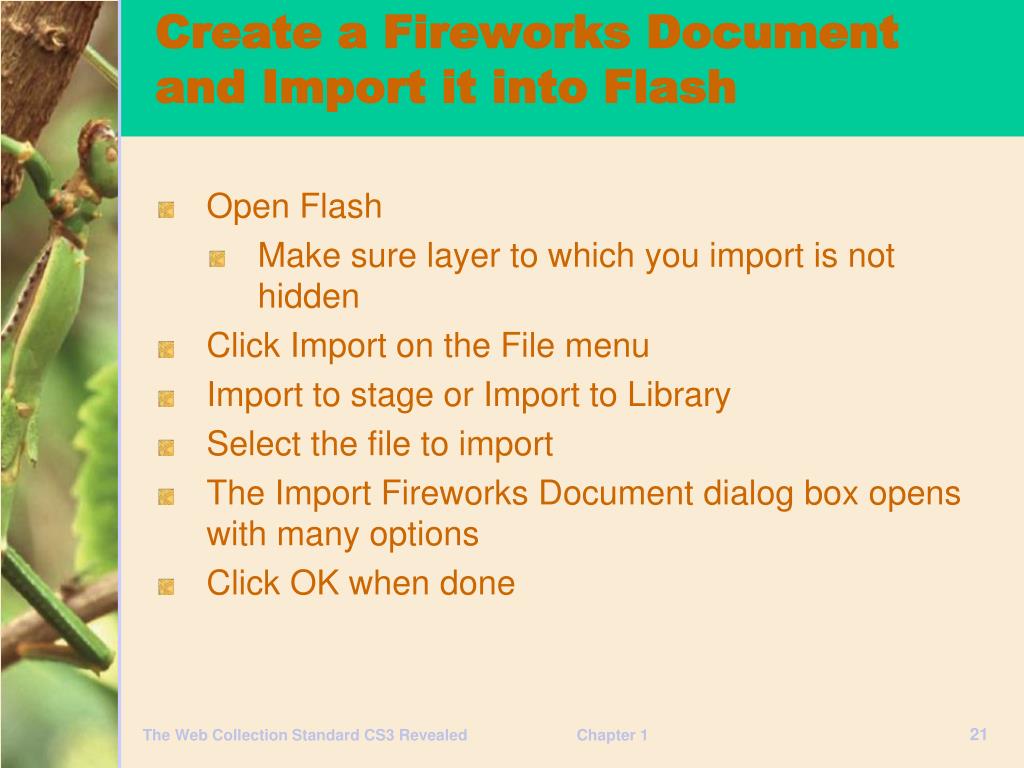 Create a Fireworks Document and Import it into Flash

Open Flash

Make sure layer to which you import is not hidden

Click Import on the File menu

Import to stage or Import to Library

Select the file to import

The Import Fireworks Document dialog box opens with many options

Click OK when done

The Web Collection Standard CS3 Revealed

Chapter 1

21